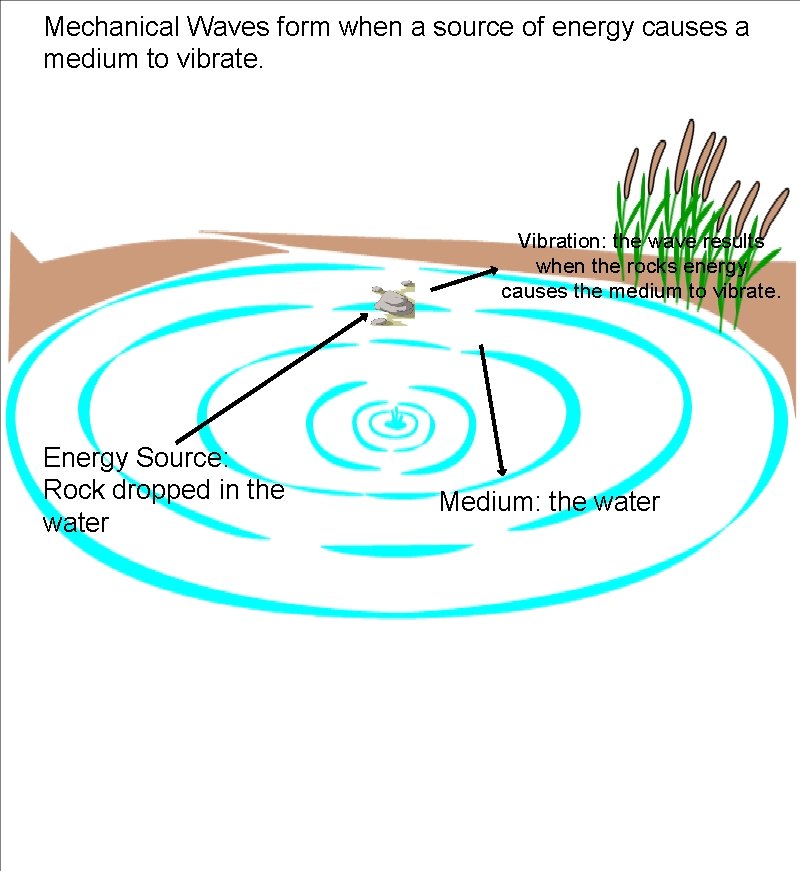 Mechanical Waves form when a source of energy causes a medium to vibrate.

Vibration: the wave results when the rocks energy causes the medium to vibrate.

Energy Source: Rock dropped in the water

Medium: the water